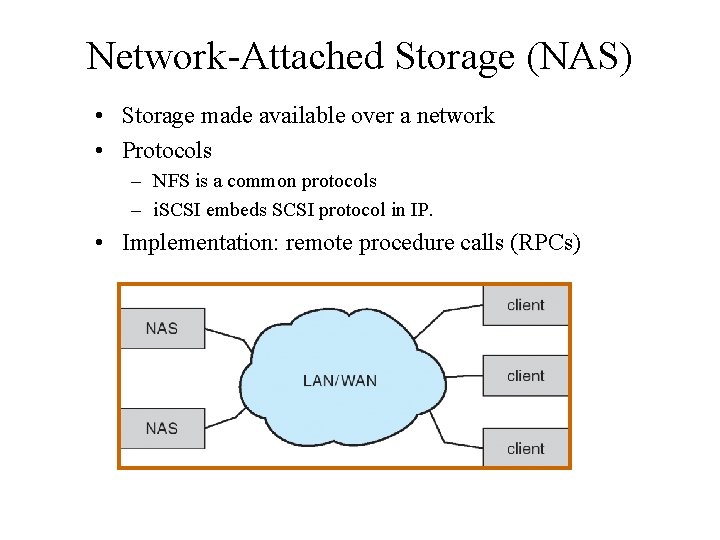 Network-Attached Storage (NAS)

• Storage made available over a network
• Protocols
  – NFS is a common protocols
  – iSCSI embeds SCSI protocol in IP.
• Implementation: remote procedure calls (RPCs)

NAS
NAS
LAN/WAN
client
client
client